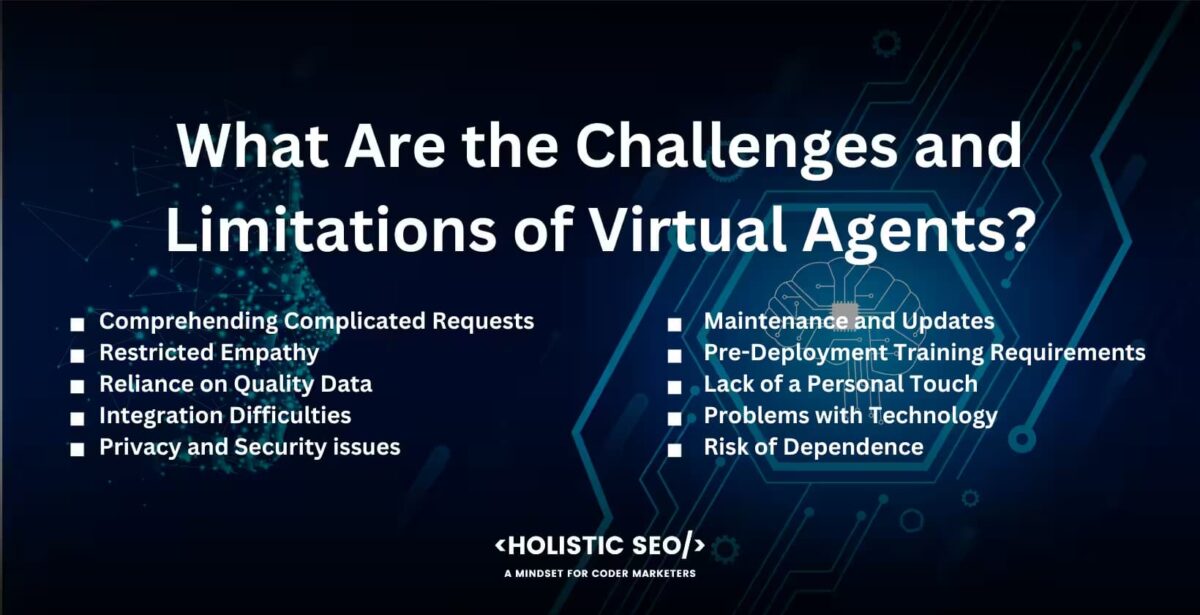 What Are the Challenges and Limitations of Virtual Agents?

■ Comprehending Complicated Requests
■ Restricted Empathy
■ Reliance on Quality Data
■ Integration Difficulties
■ Privacy and Security issues

■ Maintenance and Updates
■ Pre-Deployment Training Requirements
■ Lack of a Personal Touch
■ Problems with Technology
■ Risk of Dependence

<HOLISTIC SEO/>
A MINDSET FOR CODER MARKETERS